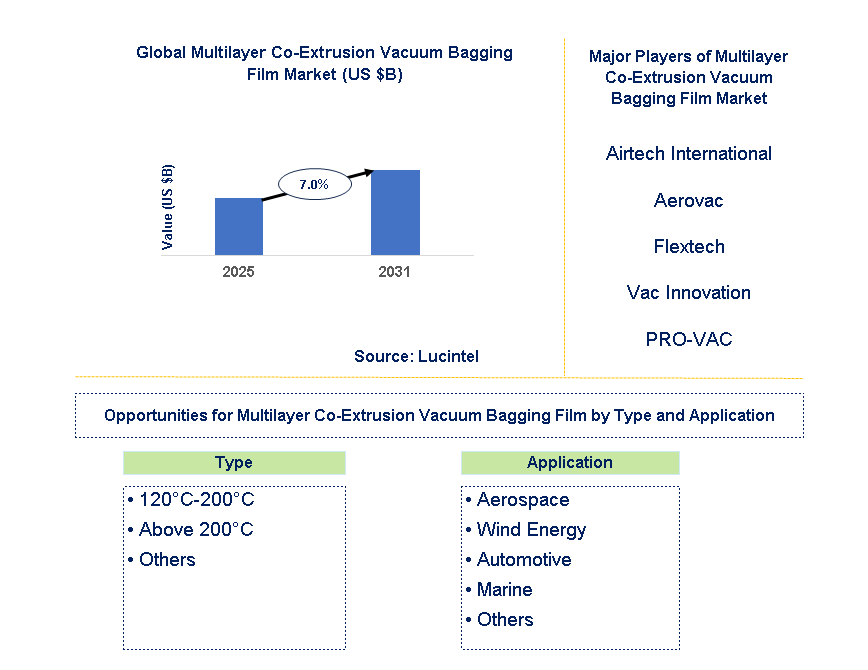 Global Multilayer Co-Extrusion Vacuum Bagging Film Market (US $B)

Value (US $B)

7.0%

2025

2031

Source: Lucintel

Major Players of Multilayer Co-Extrusion Vacuum Bagging Film Market

Airtech International

Aerovac

Flextech

Vac Innovation

PRO-VAC

Opportunities for Multilayer Co-Extrusion Vacuum Bagging Film by Type and Application

Type

• 120°C-200°C
• Above 200°C
• Others

Application

• Aerospace
• Wind Energy
• Automotive
• Marine
• Others